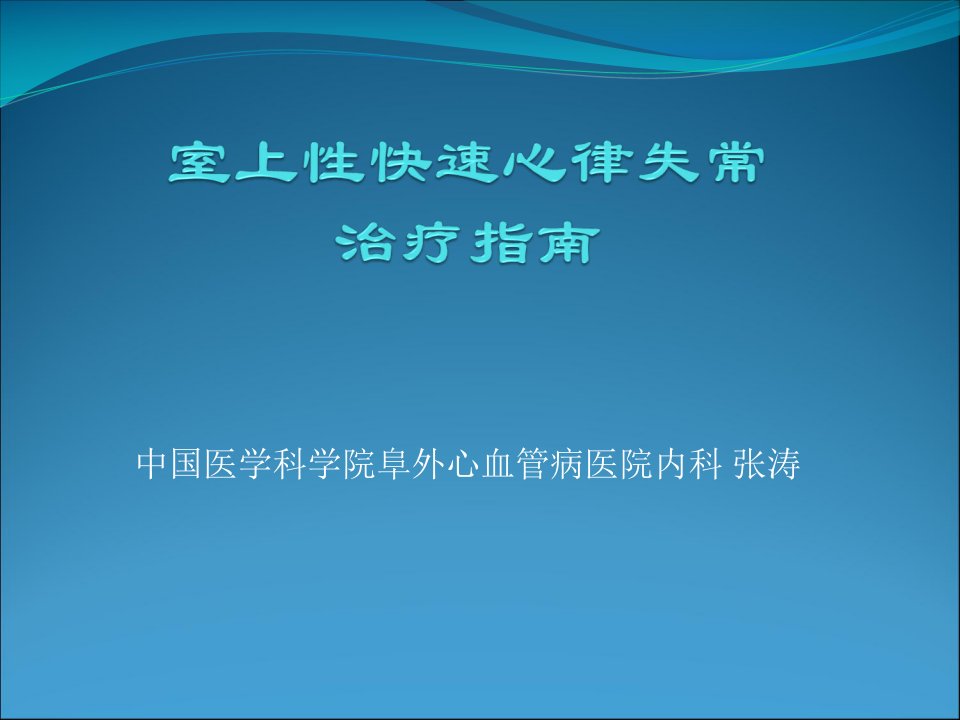 室上性快速心律失常
治疗指南

中国医学科学院阜外心血管病医院内科 张涛